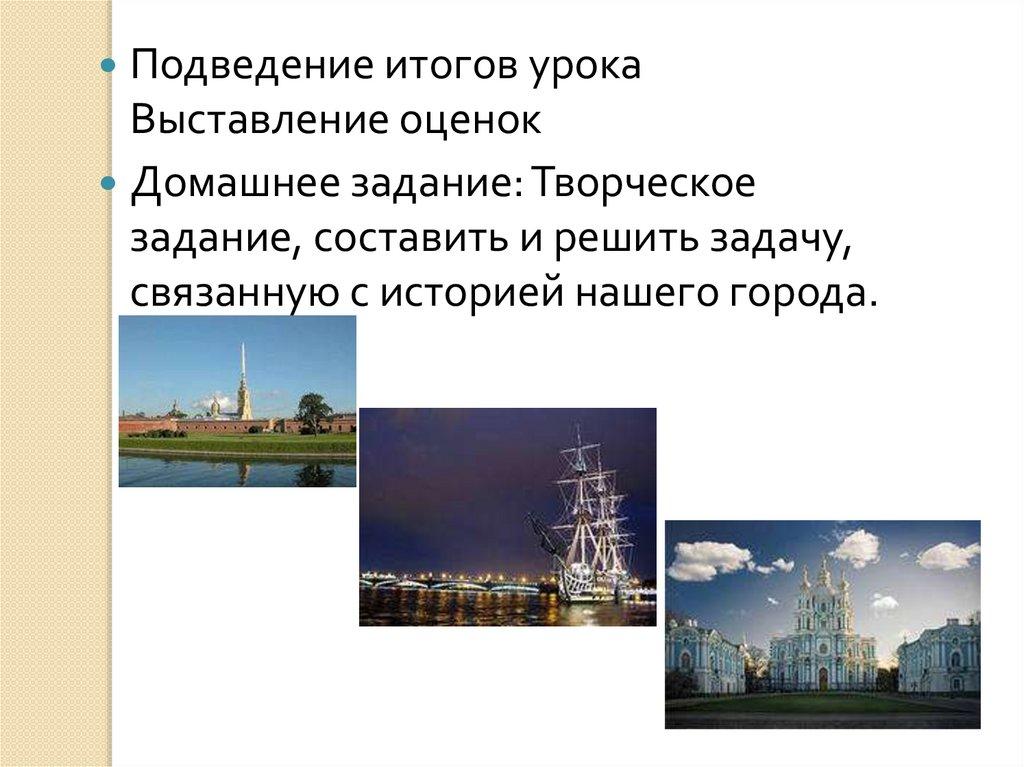 Подведение итогов урока
Выставление оценок

Домашнее задание: Творческое задание, составить и решить задачу, связанную с историей нашего города.